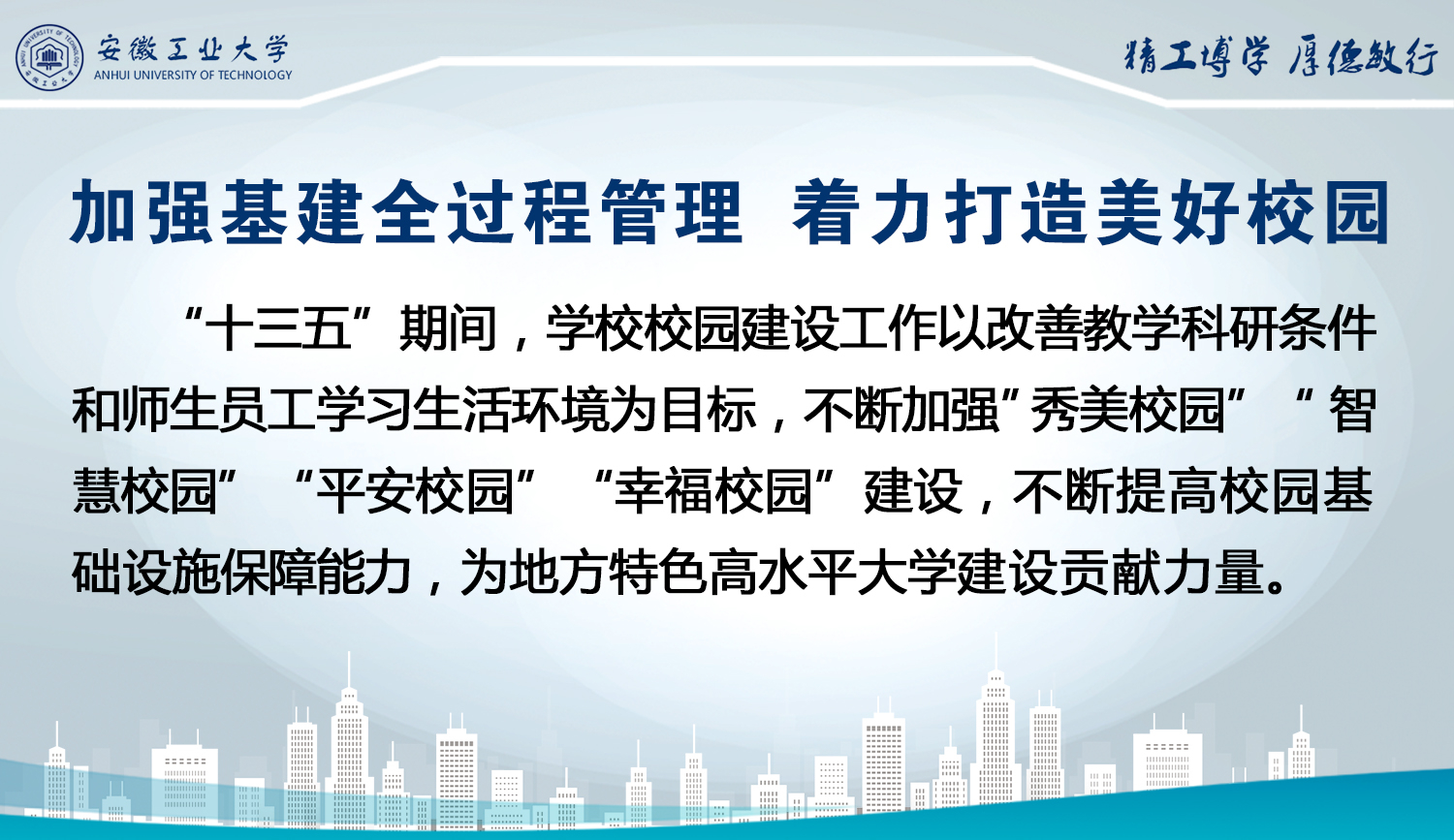 安徽工业大学
ANHUI UNIVERSITY OF TECHNOLOGY

精工博学 厚德敏行

加强基建全过程管理 着力打造美好校园

“十三五”期间，学校校园建设工作以改善教学科研条件和师生员工学习生活环境为目标，不断加强”秀美校园”“智慧校园”“平安校园”“幸福校园”建设，不断提高校园基础设施保障能力，为地方特色高水平大学建设贡献力量。